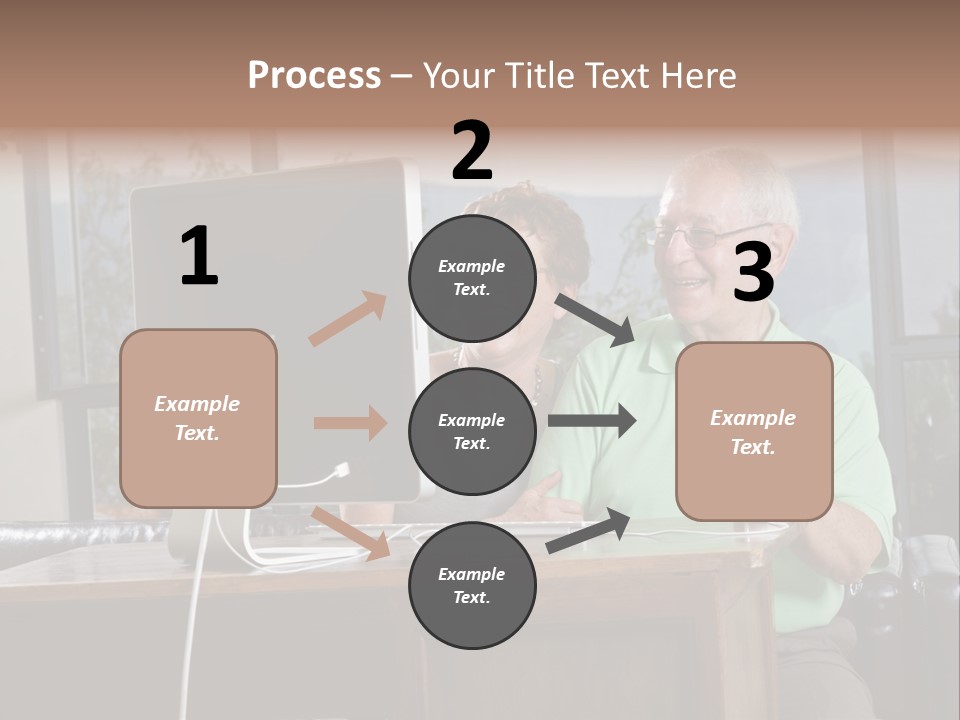 Process – Your Title Text Here

1

Example Text.

2

Example Text.

Example Text.

Example Text.

3

Example Text.